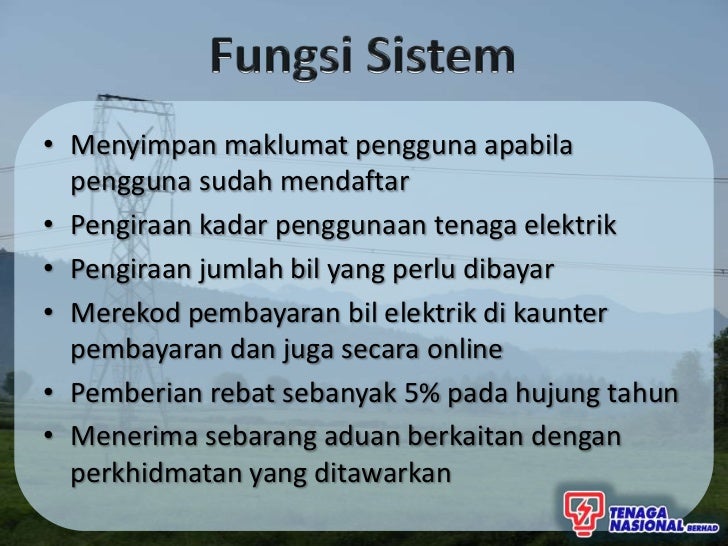 Fungsi Sistem

• Menyimpan maklumat pengguna apabila pengguna sudah mendaftar
• Pengiraan kadar penggunaan tenaga elektrik
• Pengiraan jumlah bil yang perlu dibayar
• Merekod pembayaran bil elektrik di kaunter pembayaran dan juga secara online
• Pemberian rebat sebanyak 5% pada hujung tahun
• Menerima sebarang aduan berkaitan dengan perkhidmatan yang ditawarkan

TENAGA NASIONAL BERHAD